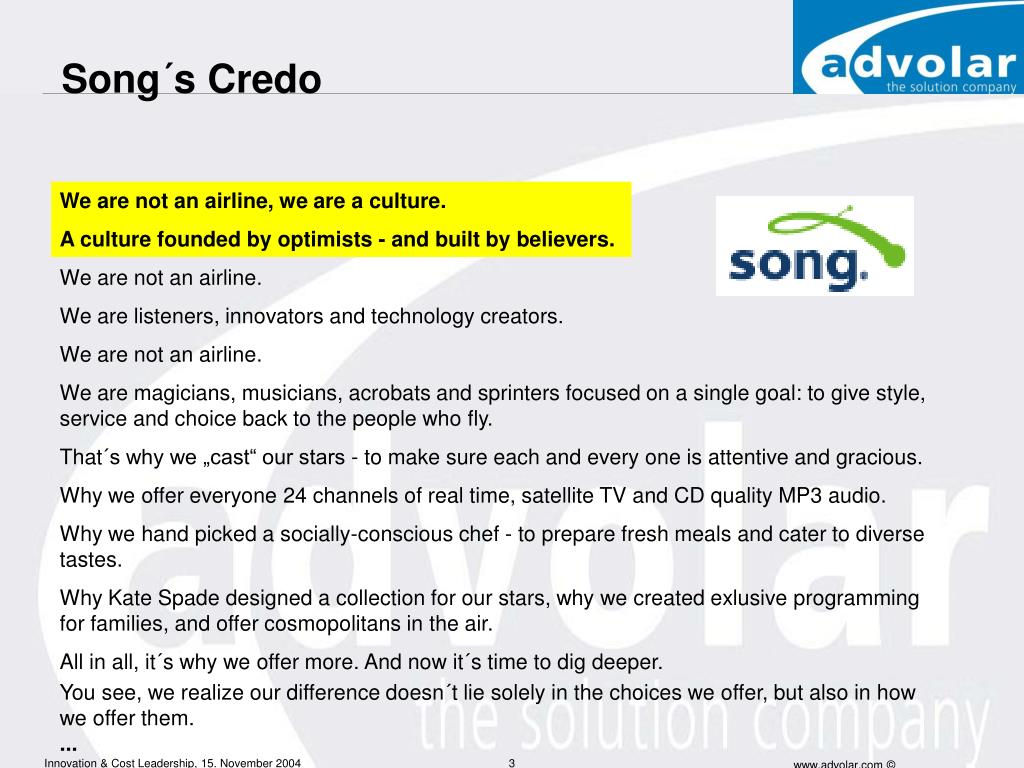 Song´s Credo

advolar
the solution company

We are not an airline, we are a culture.

A culture founded by optimists - and built by believers.

song.

We are not an airline.

We are listeners, innovators and technology creators.

We are not an airline.

We are magicians, musicians, acrobats and sprinters focused on a single goal: to give style, service and choice back to the people who fly.

That´s why we „cast“ our stars - to make sure each and every one is attentive and gracious.

Why we offer everyone 24 channels of real time, satellite TV and CD quality MP3 audio.

Why we hand picked a socially-conscious chef - to prepare fresh meals and cater to diverse tastes.

Why Kate Spade designed a collection for our stars, why we created exlusive programming for families, and offer cosmopolitans in the air.

All in all, it´s why we offer more. And now it´s time to dig deeper.

You see, we realize our difference doesn´t lie solely in the choices we offer, but also in how we offer them.

...

advolar
the solution company

Innovation & Cost Leadership, 15. November 2004

3

www.advolar.com ©